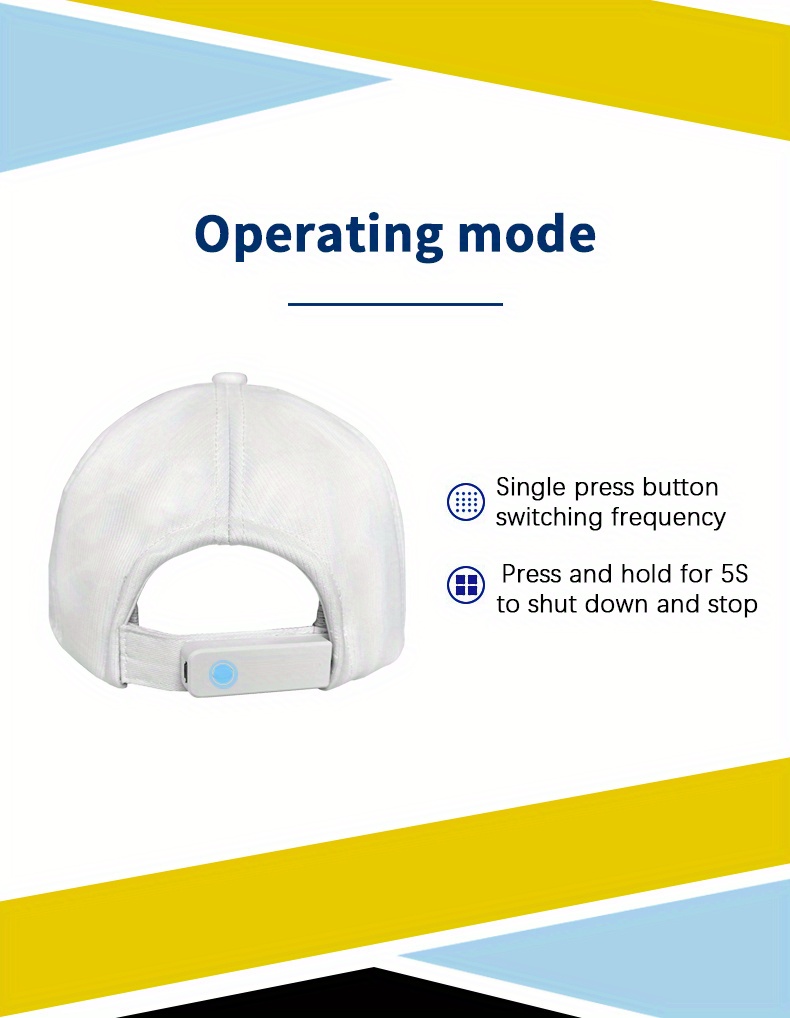 Operating mode

Single press button switching frequency

Press and hold for 5S to shut down and stop